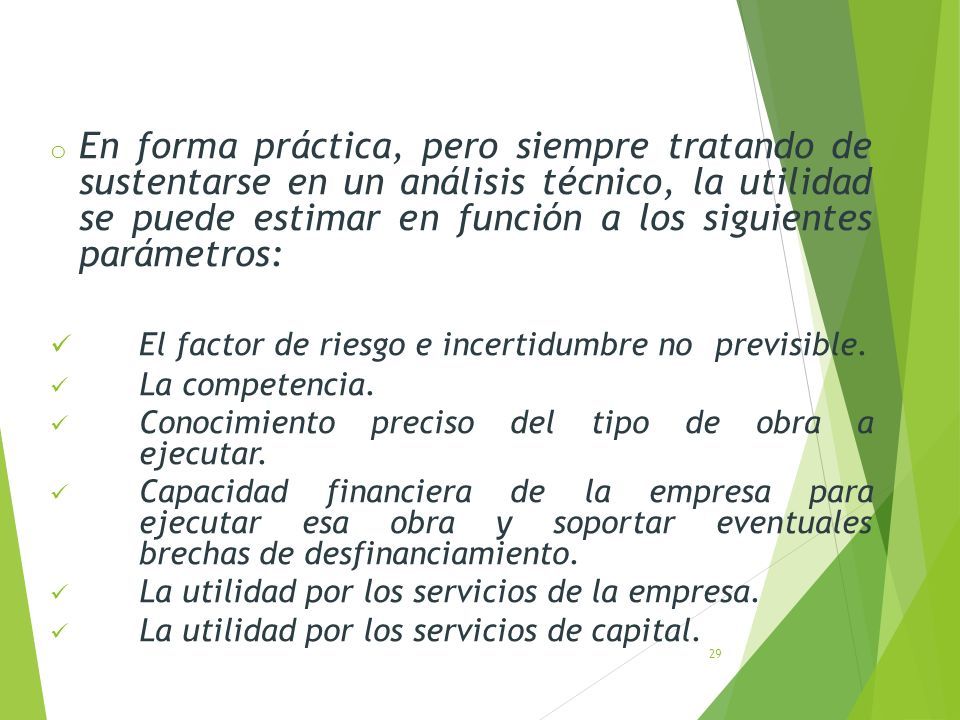 o En forma práctica, pero siempre tratando de sustentarse en un análisis técnico, la utilidad se puede estimar en función a los siguientes parámetros:

✓ El factor de riesgo e incertidumbre no previsible.
✓ La competencia.
✓ Conocimiento preciso del tipo de obra a ejecutar.
✓ Capacidad financiera de la empresa para ejecutar esa obra y soportar eventuales brechas de desfinanciamiento.
✓ La utilidad por los servicios de la empresa.
✓ La utilidad por los servicios de capital.

29